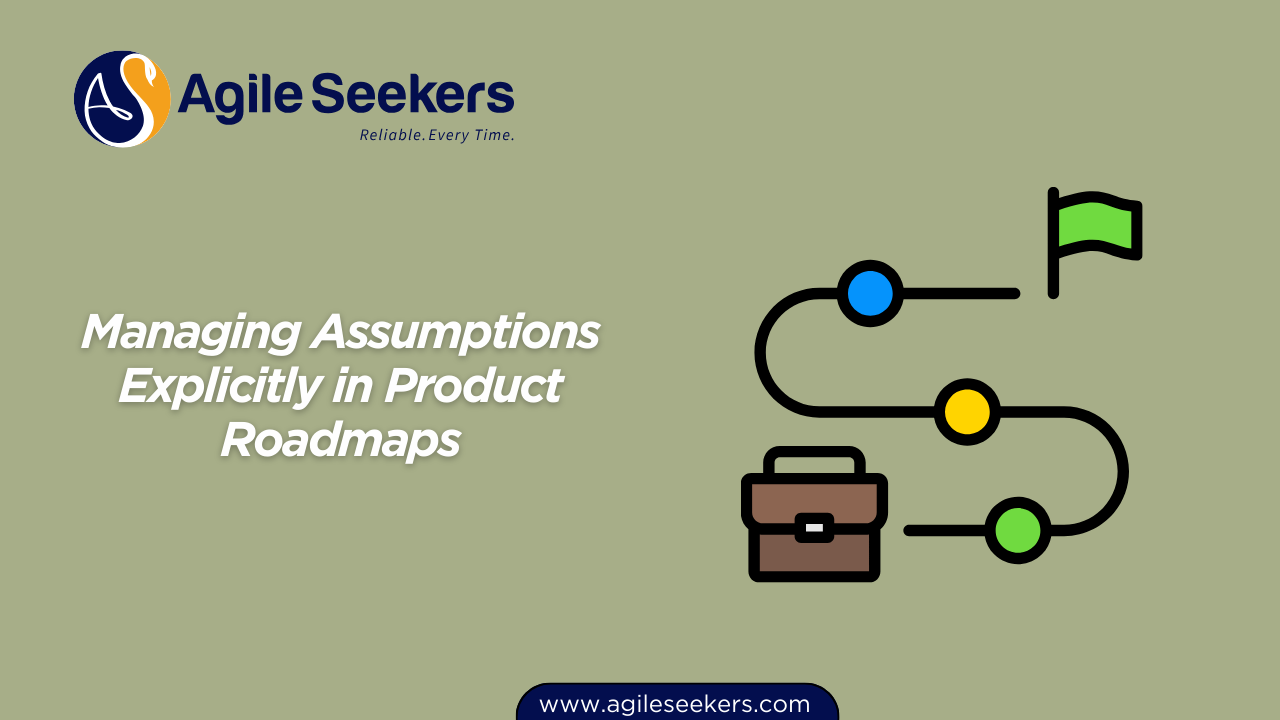 AS Agile Seekers
Reliable. Every Time.

Managing Assumptions Explicitly in Product Roadmaps

www.agileseekers.com